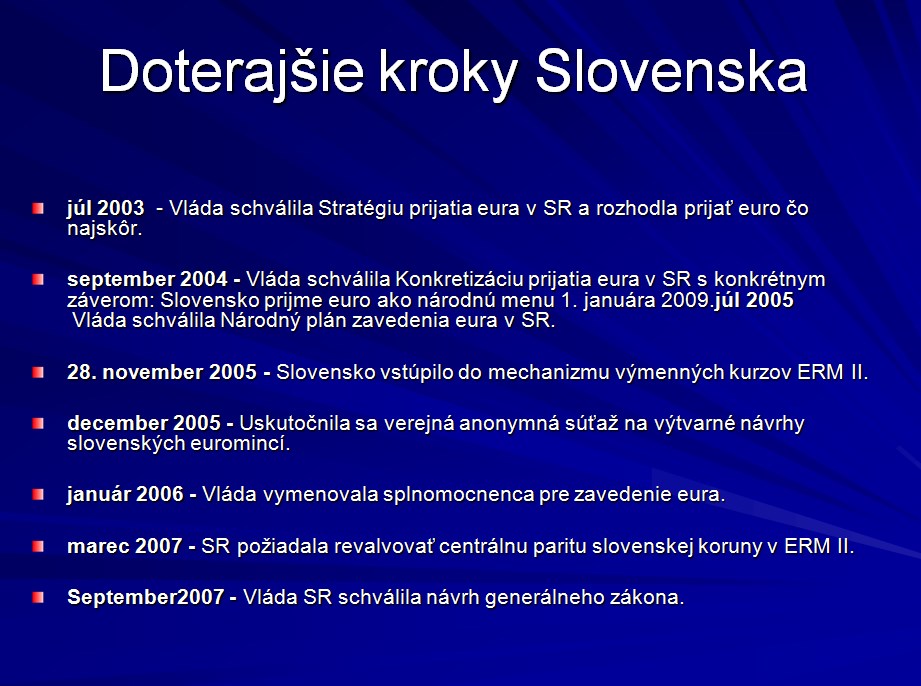 Doterajšie kroky Slovenska

júl 2003 - Vláda schválila Stratégiu prijatia eura v SR a rozhodla prijať euro čo najskôr.

september 2004 - Vláda schválila Konkretizáciu prijatia eura v SR s konkrétnym záverom: Slovensko prijme euro ako národnú menu 1. januára 2009.júl 2005 Vláda schválila Národný plán zavedenia eura v SR.

28. november 2005 - Slovensko vstúpilo do mechanizmu výmenných kurzov ERM II.

december 2005 - Uskutočnila sa verejná anonymná súťaž na výtvarné návrhy slovenských euromincí.

január 2006 - Vláda vymenovala splnomocnenca pre zavedenie eura.

marec 2007 - SR požiadala revalvovať centrálnu paritu slovenskej koruny v ERM II.

September2007 - Vláda SR schválila návrh generálneho zákona.